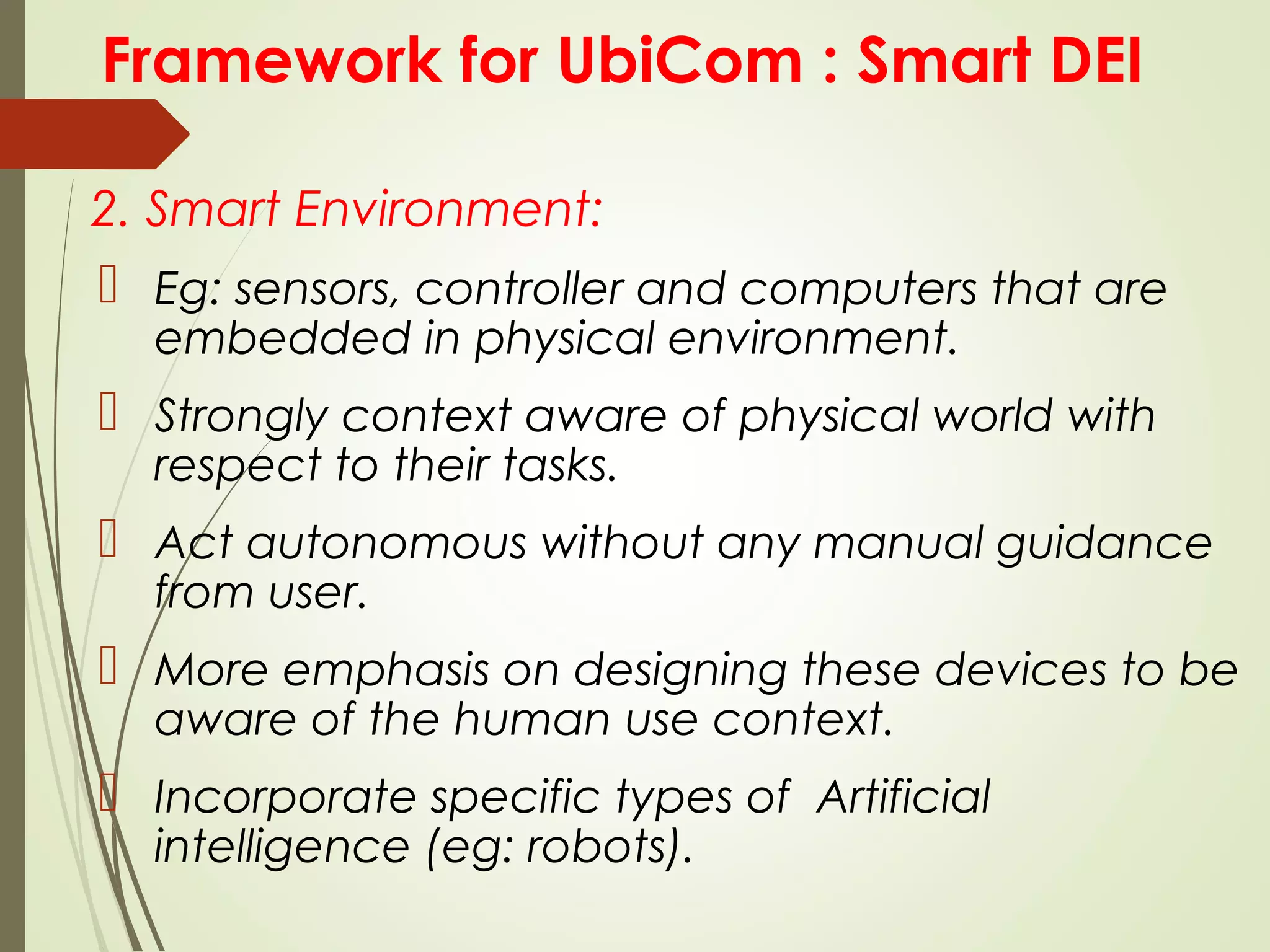 Framework for UbiCom : Smart DEI

2. Smart Environment:

Eg: sensors, controller and computers that are embedded in physical environment.

Strongly context aware of physical world with respect to their tasks.

Act autonomous without any manual guidance from user.

More emphasis on designing these devices to be aware of the human use context.

Incorporate specific types of  Artificial intelligence (eg: robots).